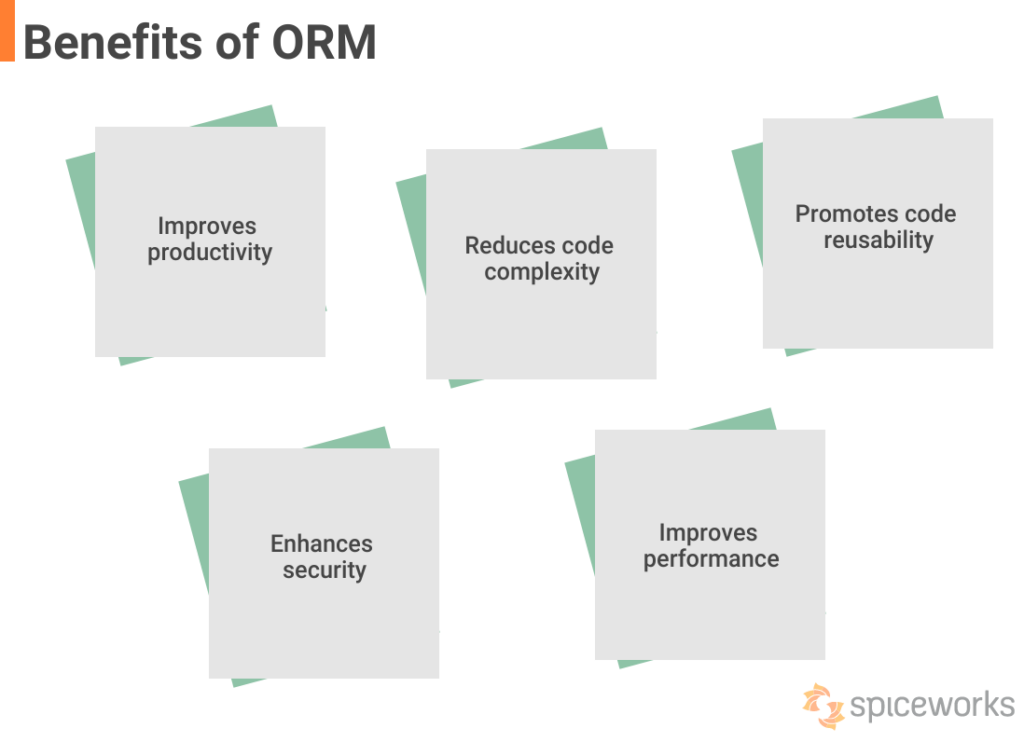 Benefits of ORM

Improves productivity

Reduces code complexity

Promotes code reusability

Enhances security

Improves performance

spiceworks